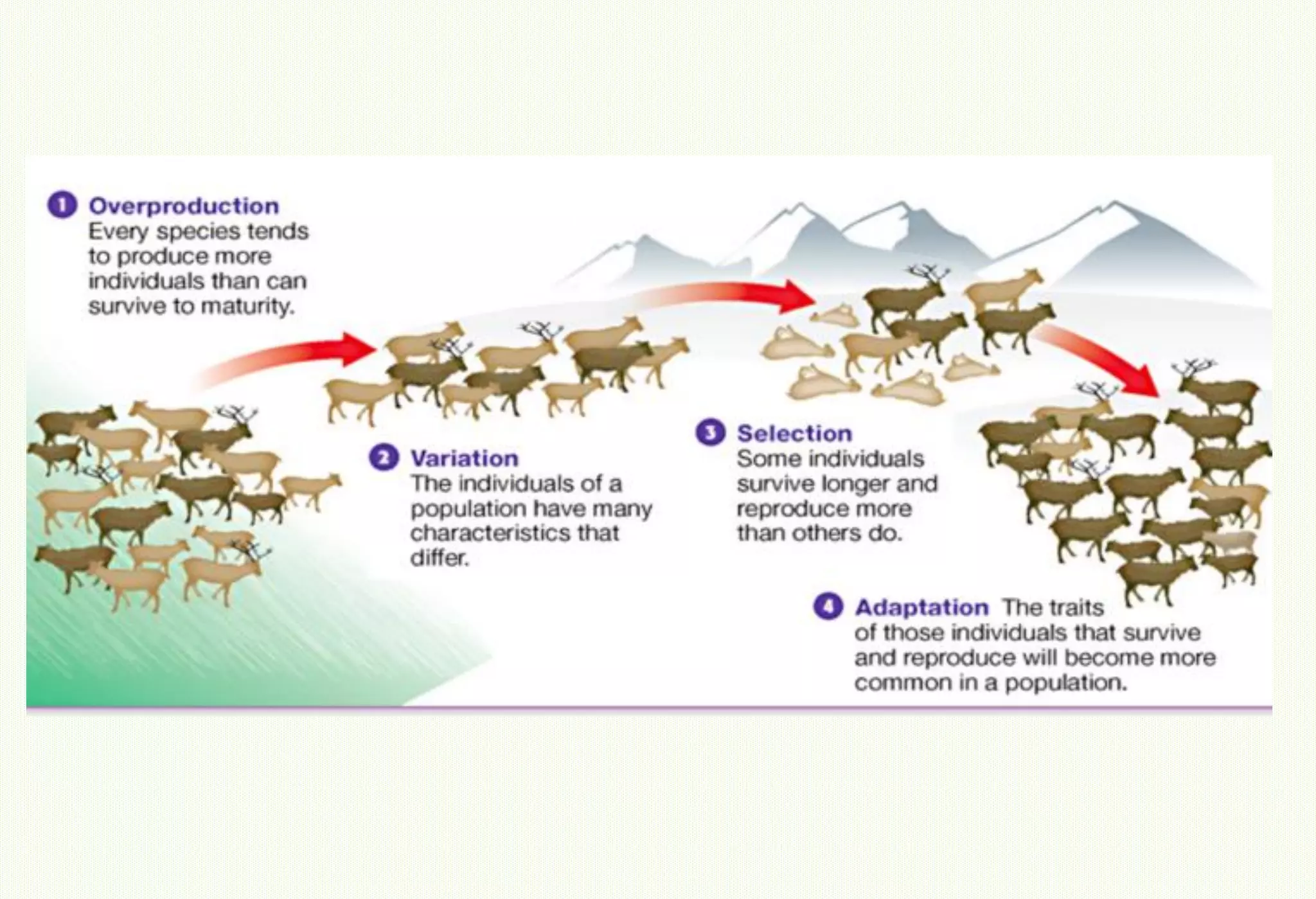 1 Overproduction
Every species tends to produce more individuals than can survive to maturity.

2 Variation
The individuals of a population have many characteristics that differ.

3 Selection
Some individuals survive longer and reproduce more than others do.

4 Adaptation The traits of those individuals that survive and reproduce will become more common in a population.